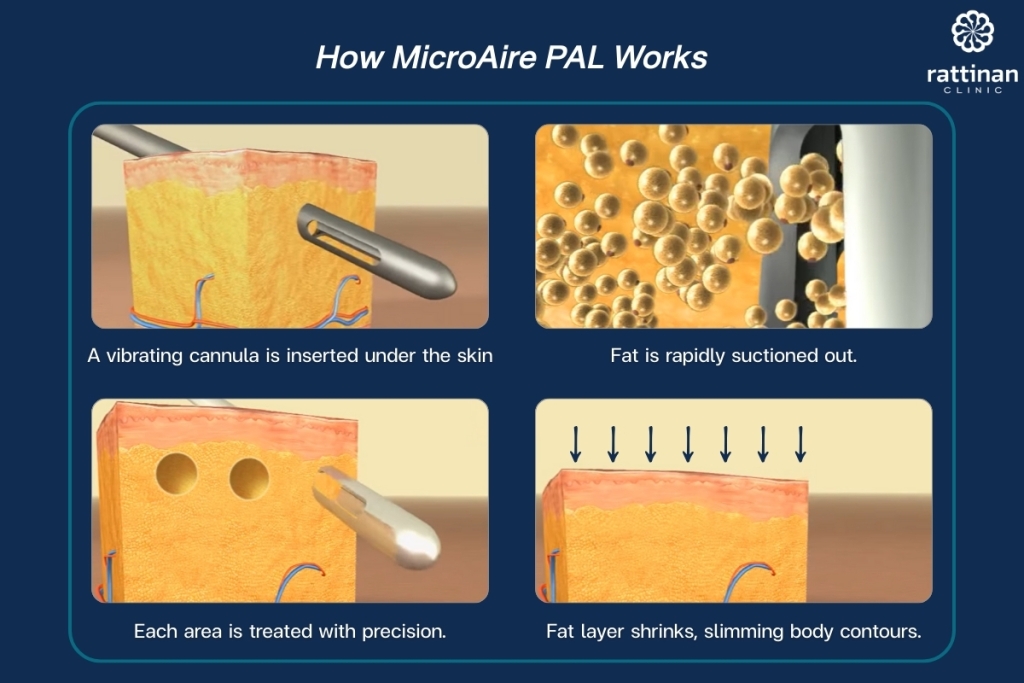 How MicroAire PAL Works

rattinan
CLINIC

A vibrating cannula is inserted under the skin

Fat is rapidly suctioned out.

Each area is treated with precision.

Fat layer shrinks, slimming body contours.